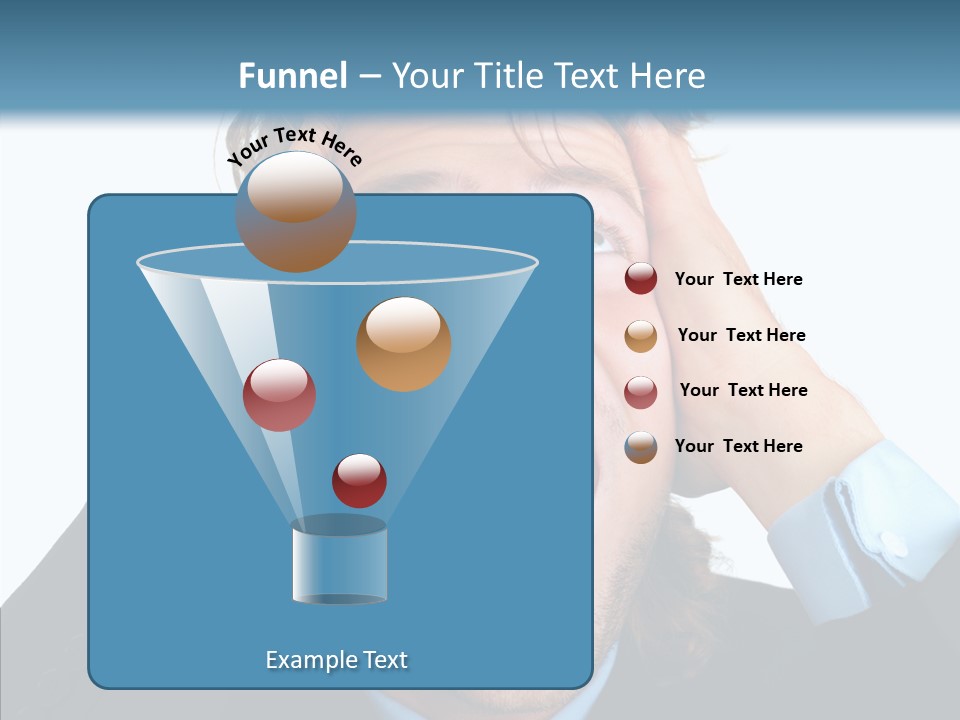 Funnel – Your Title Text Here

Your Text Here

Your Text Here

Your Text Here

Your Text Here

Your Text Here

Example Text